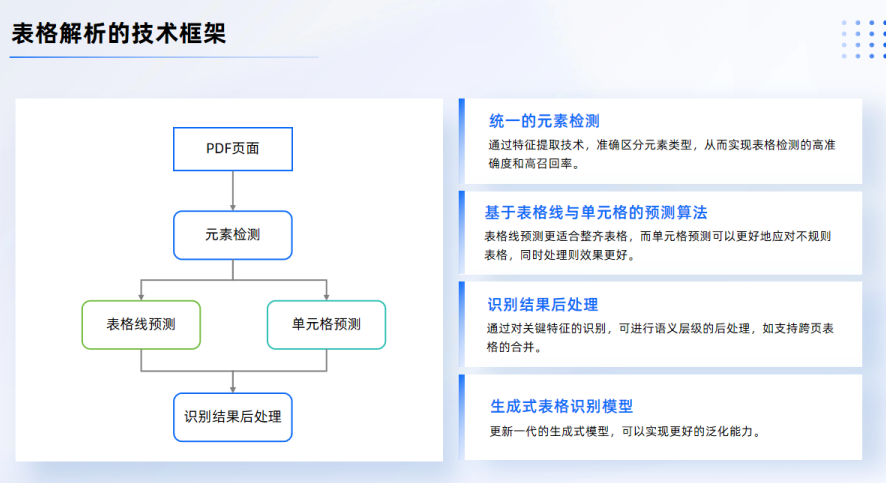 表格解析的技术框架

PDF页面

元素检测

表格线预测

单元格预测

识别结果后处理

统一的元素检测

通过特征提取技术，准确区分元素类型，从而实现表格检测的高准确度和高召回率。

基于表格线与单元格的预测算法

表格线预测更适合整齐表格，而单元格预测可以更好地应对不规则表格，同时处理则效果更好。

识别结果后处理

通过对关键特征的识别，可进行语义层级的后处理，如支持跨页表格的合并。

生成式表格识别模型

更新一代的生成式模型，可以实现更好的泛化能力。